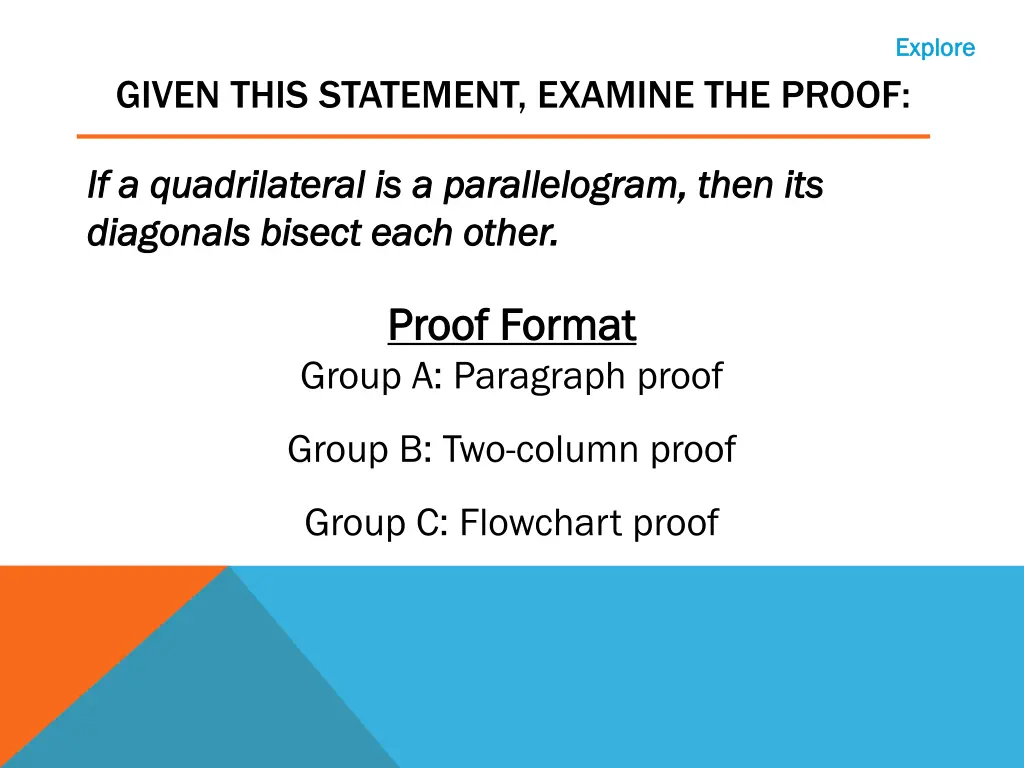 Explore

GIVEN THIS STATEMENT, EXAMINE THE PROOF:

If a quadrilateral is a parallelogram, then its diagonals bisect each other.

Proof Format
Group A: Paragraph proof

Group B: Two-column proof

Group C: Flowchart proof